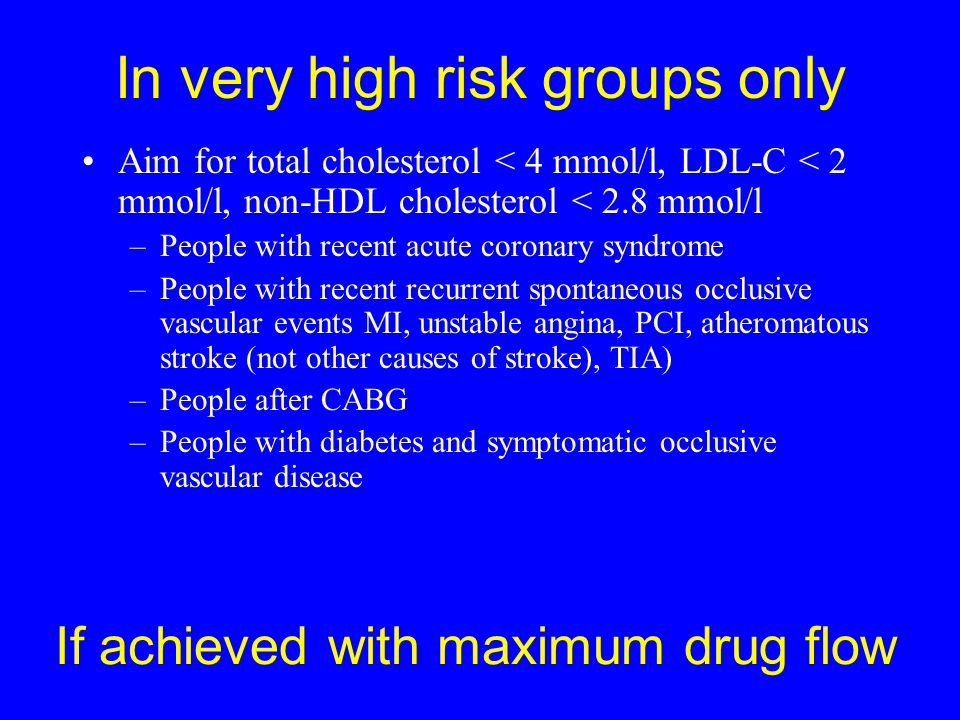 In very high risk groups only

• Aim for total cholesterol < 4 mmol/l, LDL-C < 2 mmol/l, non-HDL cholesterol < 2.8 mmol/l
– People with recent acute coronary syndrome
– People with recent recurrent spontaneous occlusive vascular events MI, unstable angina, PCI, atheromatous stroke (not other causes of stroke), TIA)
– People after CABG
– People with diabetes and symptomatic occlusive vascular disease

If achieved with maximum drug flow